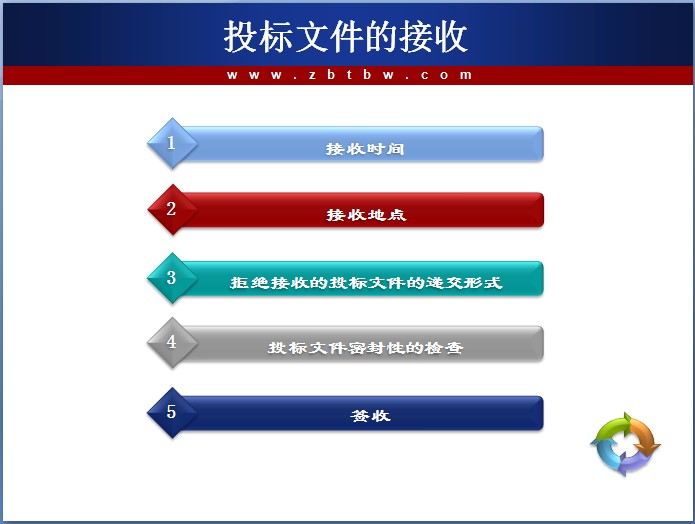 投标文件的接收

www.zbtbw.com

1 接收时间

2 接收地点

3 拒绝接收的投标文件的递交形式

4 投标文件密封性的检查

5 签收